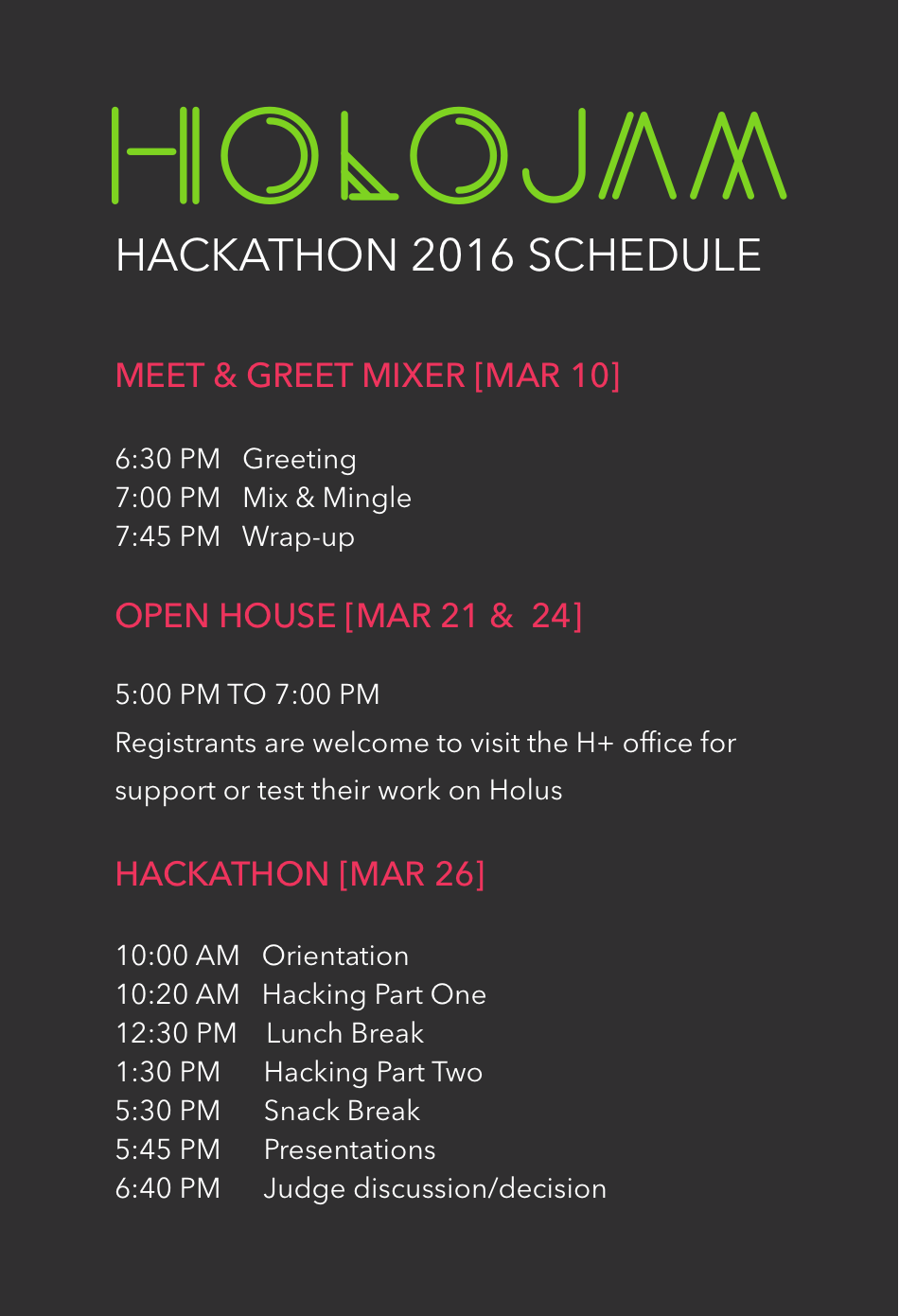 HOLOJAM

HACKATHON 2016 SCHEDULE

MEET & GREET MIXER [MAR 10]

6:30 PM Greeting
7:00 PM Mix & Mingle
7:45 PM Wrap-up

OPEN HOUSE [MAR 21 & 24]

5:00 PM TO 7:00 PM
Registrants are welcome to visit the H+ office for support or test their work on Holus

HACKATHON [MAR 26]

10:00 AM Orientation
10:20 AM Hacking Part One
12:30 PM Lunch Break
1:30 PM Hacking Part Two
5:30 PM Snack Break
5:45 PM Presentations
6:40 PM Judge discussion/decision